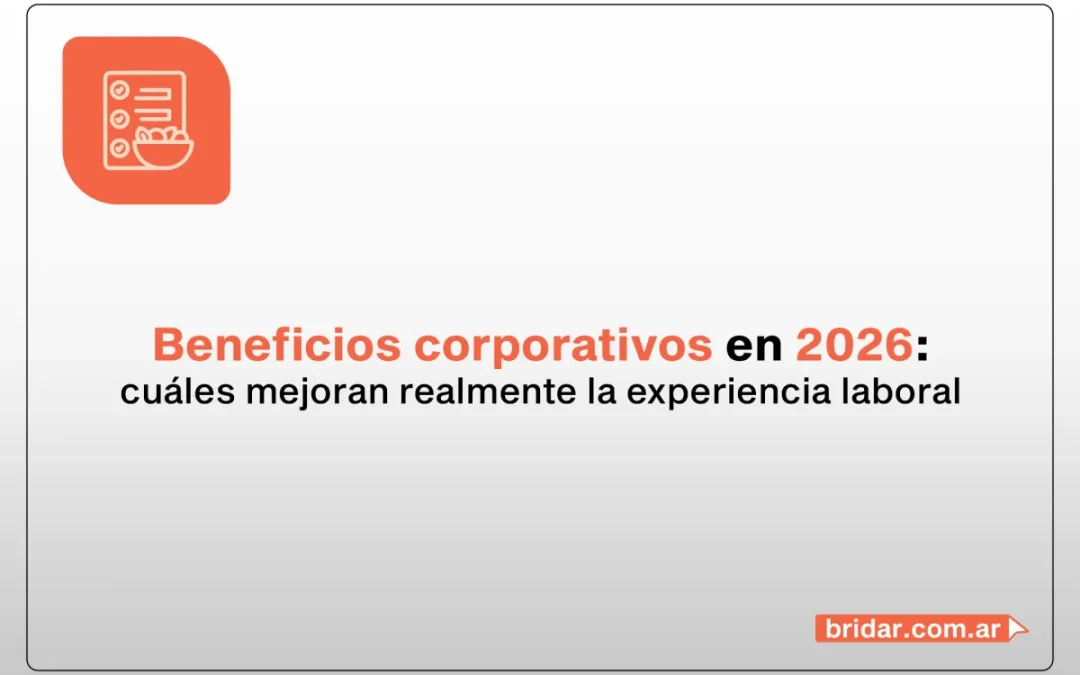 Beneficios corporativos en 2026:
cuáles mejoran realmente la experiencia laboral

bridar.com.ar